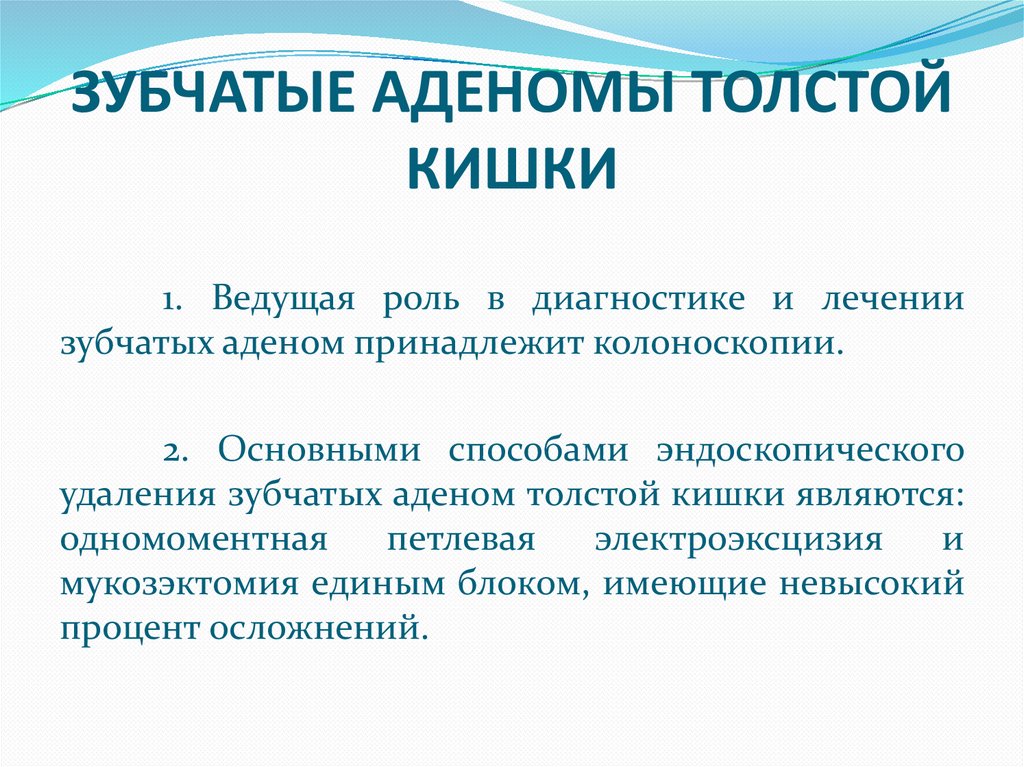 ЗУБЧАТЫЕ АДЕНОМЫ ТОЛСТОЙ КИШКИ

1. Ведущая роль в диагностике и лечении зубчатых аденом принадлежит колоноскопии.

2. Основными способами эндоскопического удаления зубчатых аденом толстой кишки являются: одномоментная петлевая электроэксцизия и мукозэктомия единым блоком, имеющие невысокий процент осложнений.